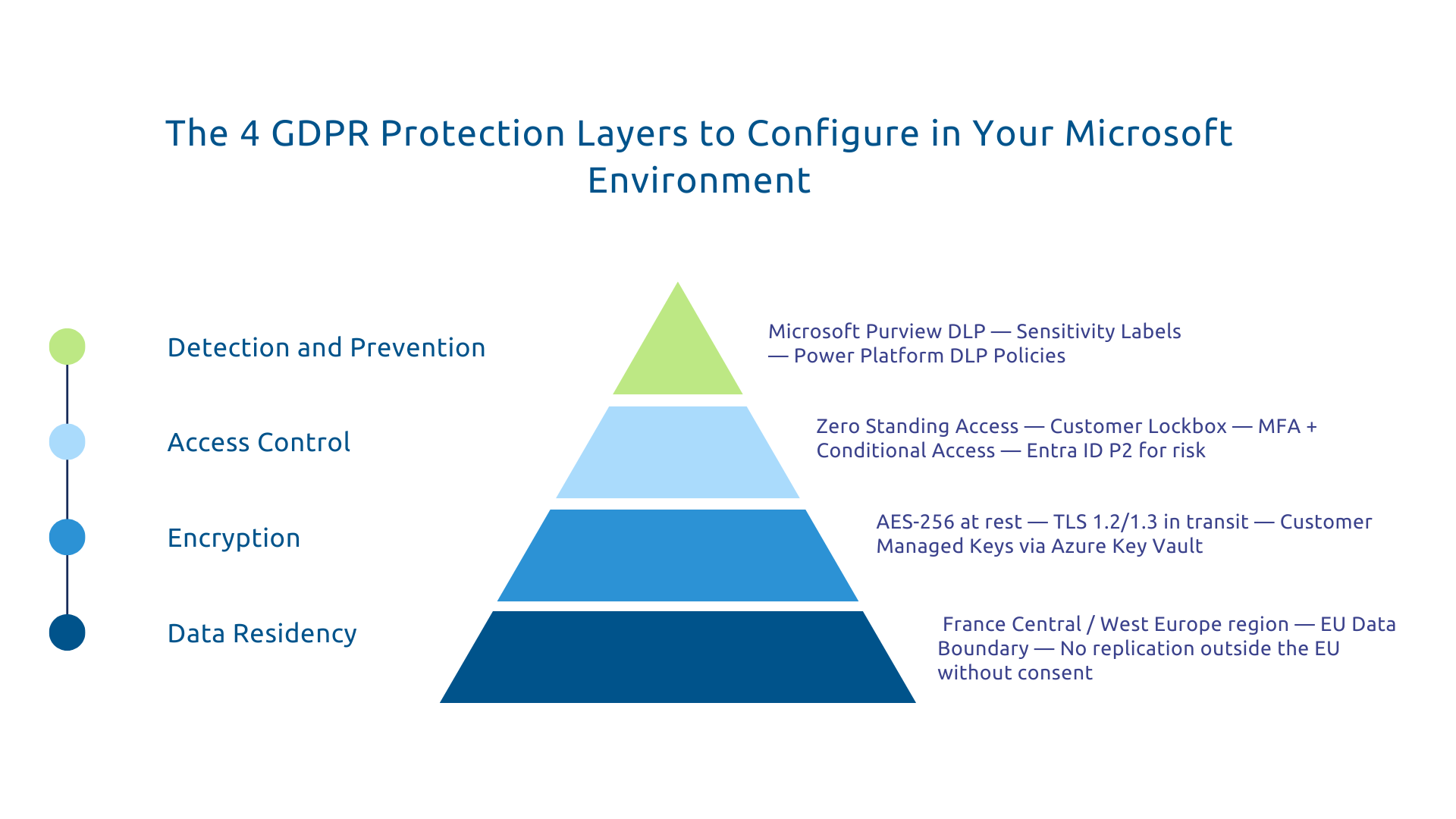 The 4 GDPR Protection Layers to Configure in Your Microsoft Environment

Detection and Prevention

Access Control

Encryption

Data Residency

Microsoft Purview DLP — Sensitivity Labels — Power Platform DLP Policies

Zero Standing Access — Customer Lockbox — MFA + Conditional Access — Entra ID P2 for risk

AES-256 at rest — TLS 1.2/1.3 in transit — Customer Managed Keys via Azure Key Vault

France Central / West Europe region — EU Data Boundary — No replication outside the EU without consent